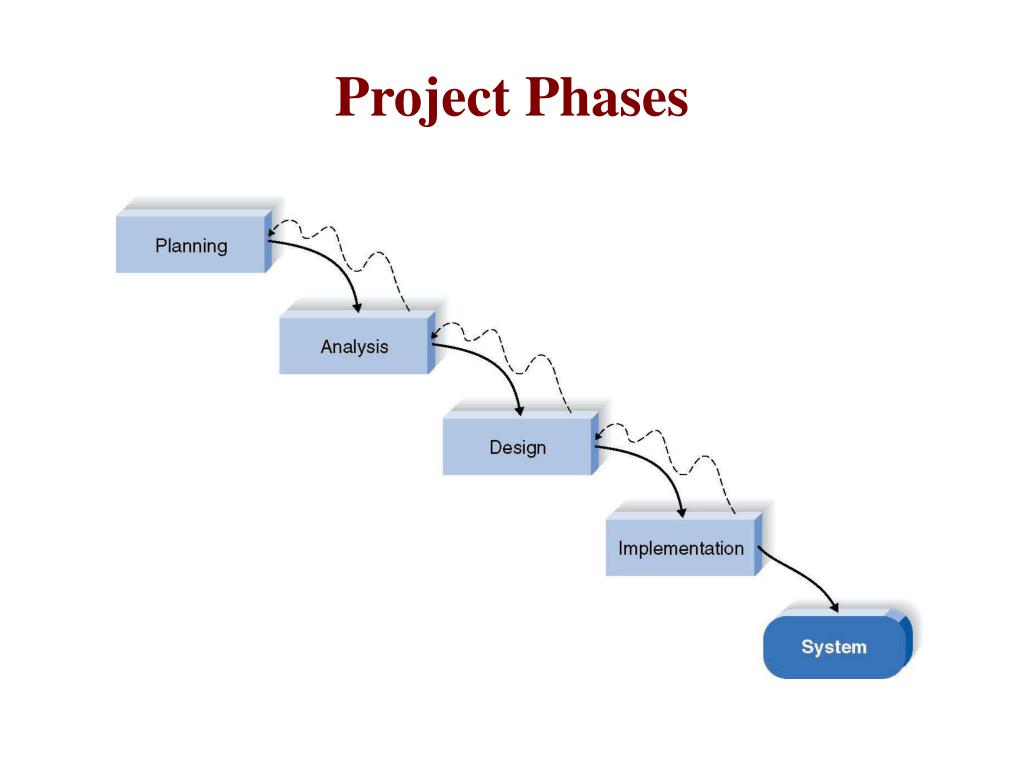 Project Phases

Planning

Analysis

Design

Implementation

System